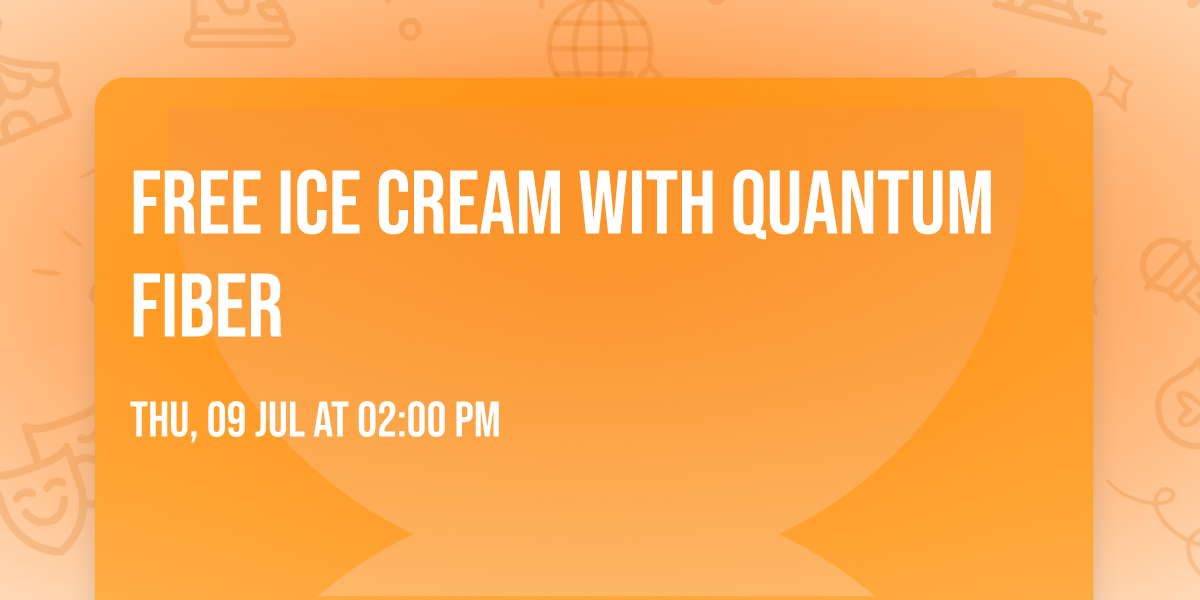 FREE ICE CREAM WITH QUANTUM FIBER

THU, 09 JUL AT 02:00 PM